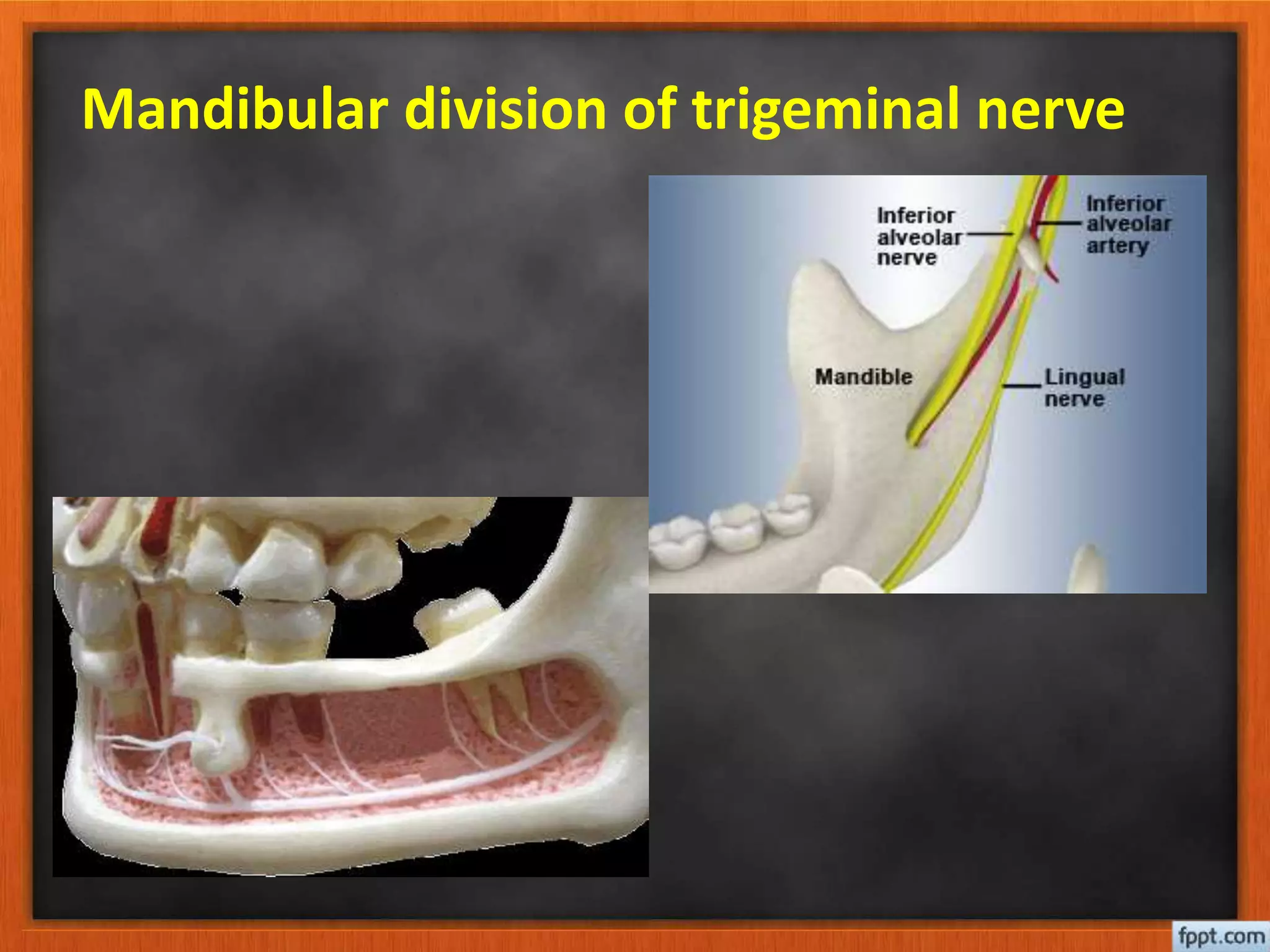 Mandibular division of trigeminal nerve

Inferior alveolar nerve

Inferior alveolar artery

Mandible

Lingual nerve

fppt.com